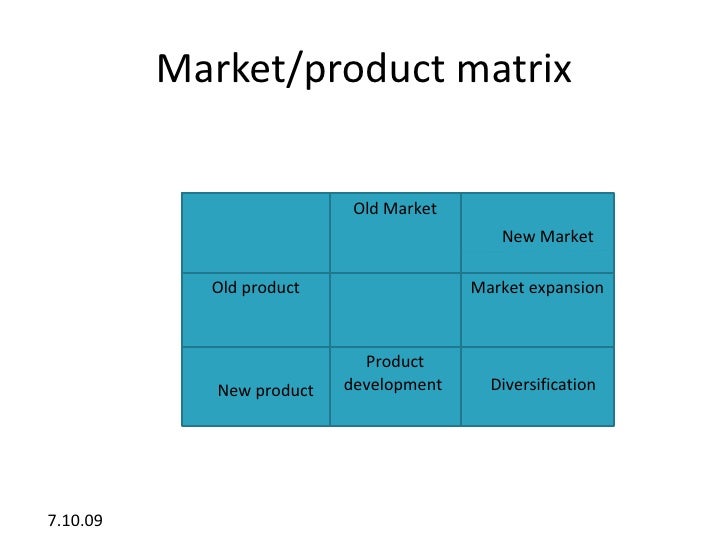 Market/product matrix

|  | Old Market | New Market |
|---|---|---|
| Old product |  | Market expansion |
| New product | Product development | Diversification |

7.10.09